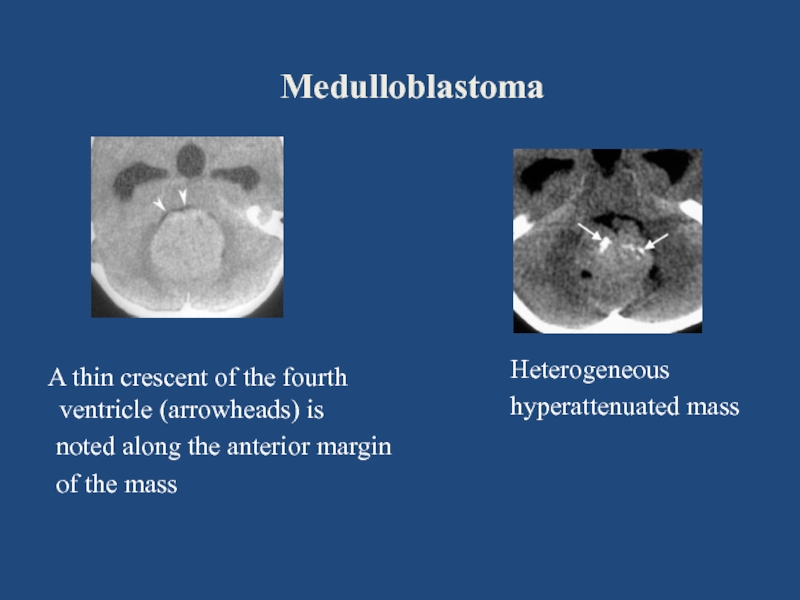 Medulloblastoma

A thin crescent of the fourth ventricle (arrowheads) is noted along the anterior margin of the mass

Heterogeneous hyperattenuated mass